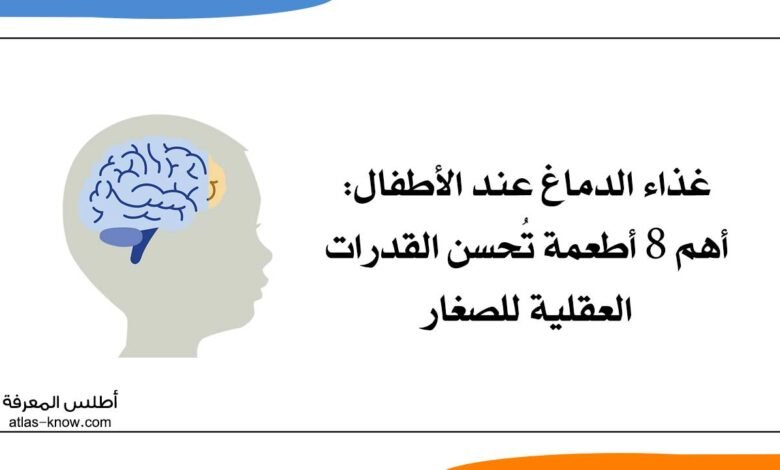 غذاء الدماغ عند الأطفال:
أهم 8 أطعمة تُحسن القدرات
العقلية للصغار

أطلس المعرفة
atlas-know.com